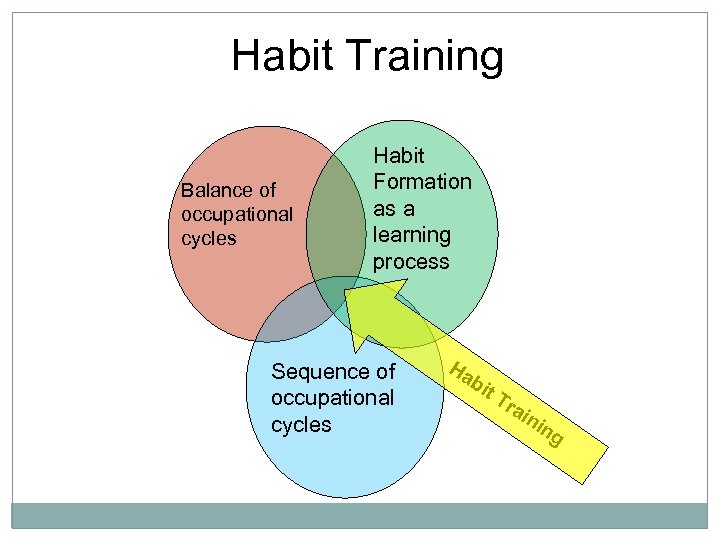 Habit Training

Balance of occupational cycles

Habit Formation as a learning process

Sequence of occupational cycles

Habit Training